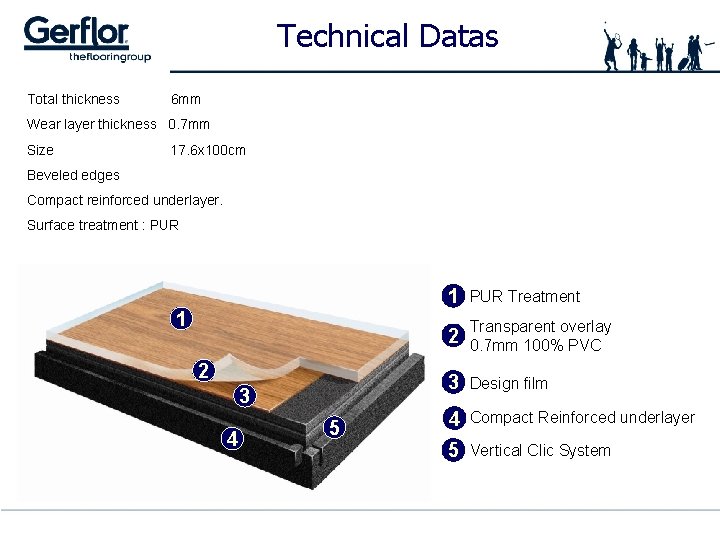 Gerflor
theflooringroup

Technical Datas

Total thickness 6mm

Wear layer thickness 0.7mm

Size 17.6x100cm

Beveled edges

Compact reinforced underlayer.

Surface treatment : PUR

1 2 3 4 5

1 PUR Treatment

2 Transparent overlay 0.7mm 100% PVC

3 Design film

4 Compact Reinforced underlayer

5 Vertical Clic System